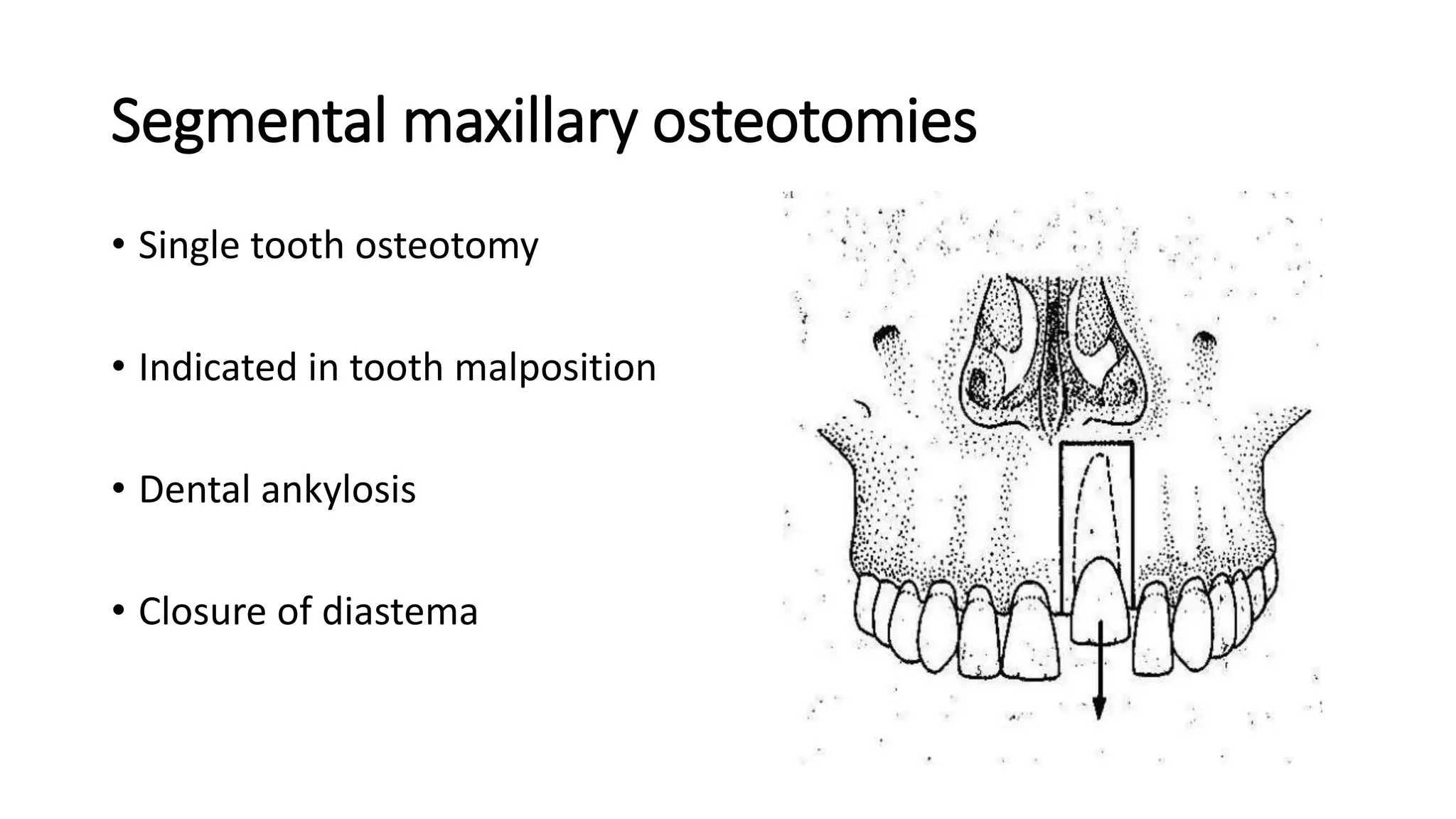 Segmental maxillary osteotomies

• Single tooth osteotomy

• Indicated in tooth malposition

• Dental ankylosis

• Closure of diastema